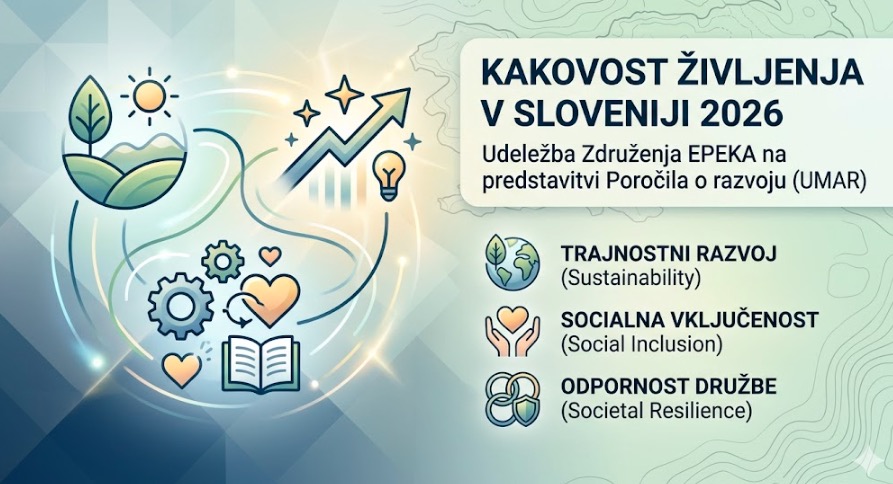 KAKOVOST ŽIVLJENJA V SLOVENIJI 2026

Udeležba Združenja EPEKA na predstavitvi Poročila o razvoju (UMAR)

TRAJNOSTNI RAZVOJ
(Sustainability)

SOCIALNA VKLJUČENOST
(Social Inclusion)

ODPORNOST DRUŽBE
(Societal Resilience)